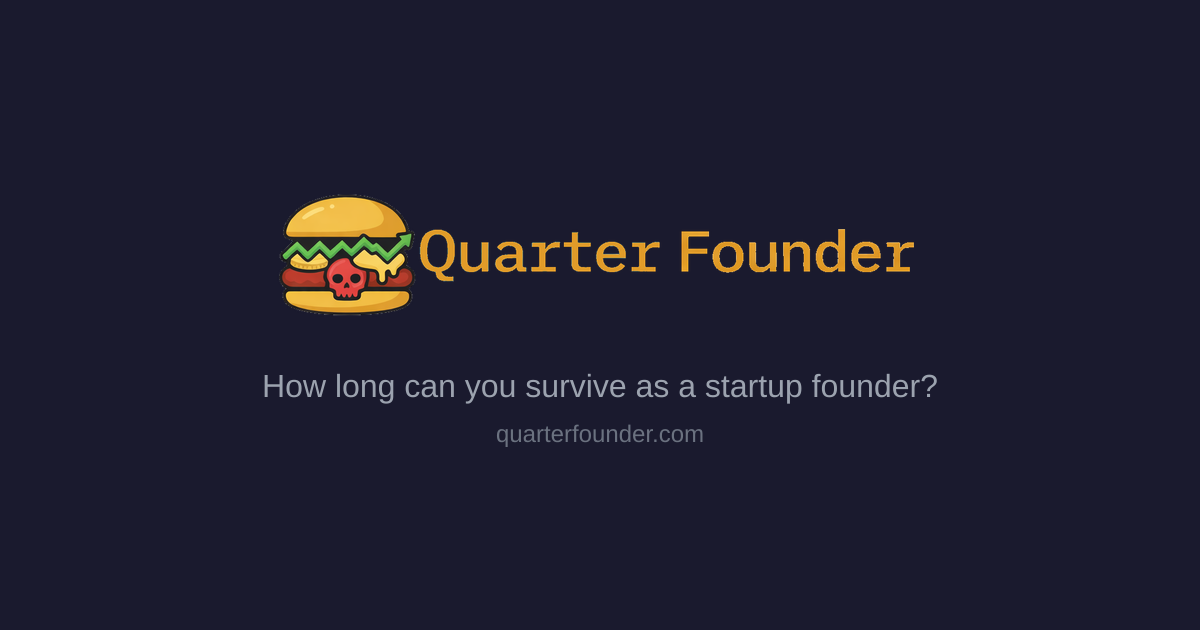 Quarter Founder

How long can you survive as a startup founder?

quarterfounder.com